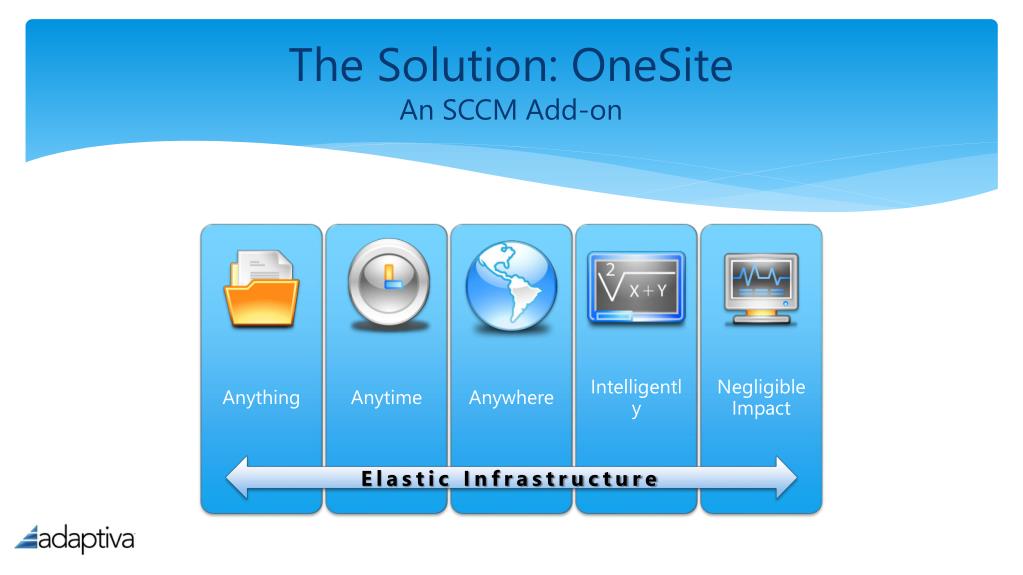 The Solution: OneSite
An SCCM Add-on

$\sqrt[2]{X+Y}$

Anything

Anytime

Anywhere

Intelligently

Negligible Impact

Elastic Infrastructure

adaptiva